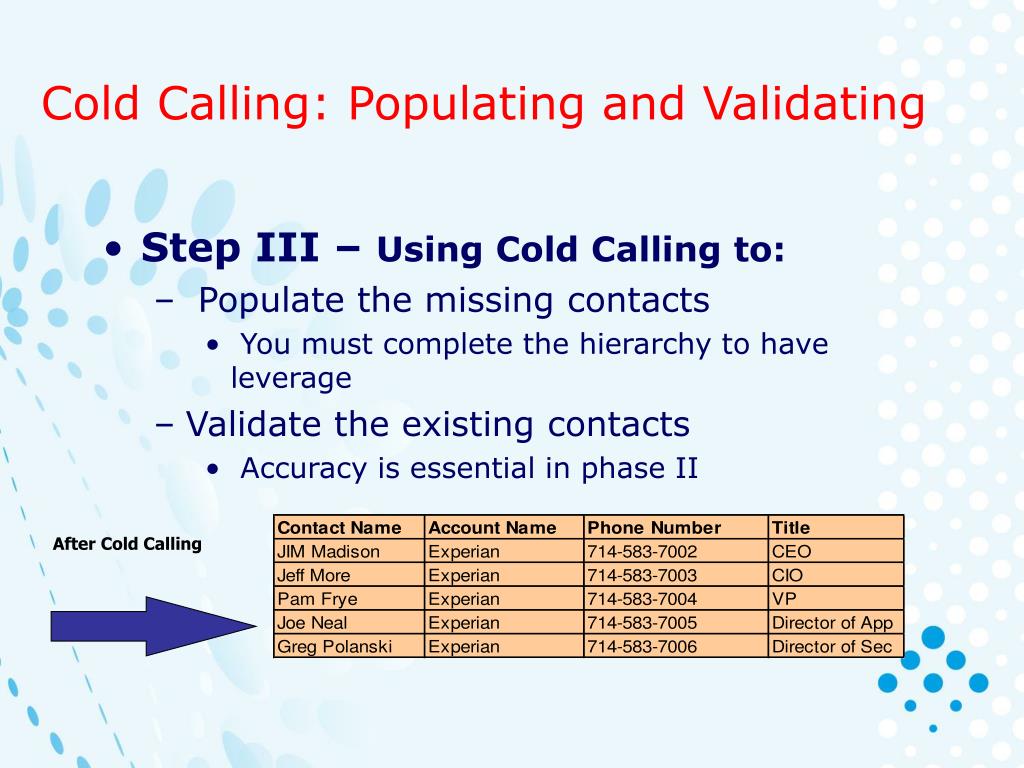 Cold Calling: Populating and Validating

• Step III – Using Cold Calling to:
– Populate the missing contacts
• You must complete the hierarchy to have leverage
– Validate the existing contacts
• Accuracy is essential in phase II

After Cold Calling

| Contact Name | Account Name | Phone Number | Title |
|---|---|---|---|
| JIM Madison | Experian | 714-583-7002 | CEO |
| Jeff More | Experian | 714-583-7003 | CIO |
| Pam Frye | Experian | 714-583-7004 | VP |
| Joe Neal | Experian | 714-583-7005 | Director of App |
| Greg Polanski | Experian | 714-583-7006 | Director of Sec |